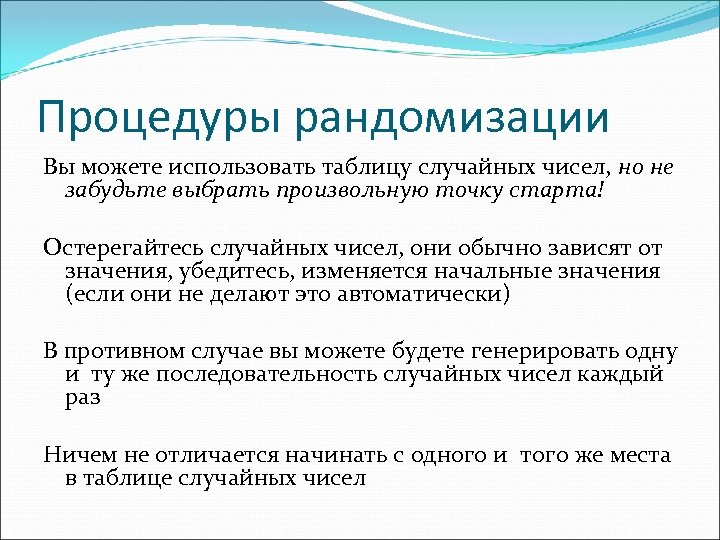 Процедуры рандомизации

Вы можете использовать таблицу случайных чисел, но не забудьте выбрать произвольную точку старта!

Остерегайтесь случайных чисел, они обычно зависят от значения, убедитесь, изменяется начальные значения (если они не делают это автоматически)

В противном случае вы можете будете генерировать одну и ту же последовательность случайных чисел каждый раз

Ничем не отличается начинать с одного и того же места в таблице случайных чисел